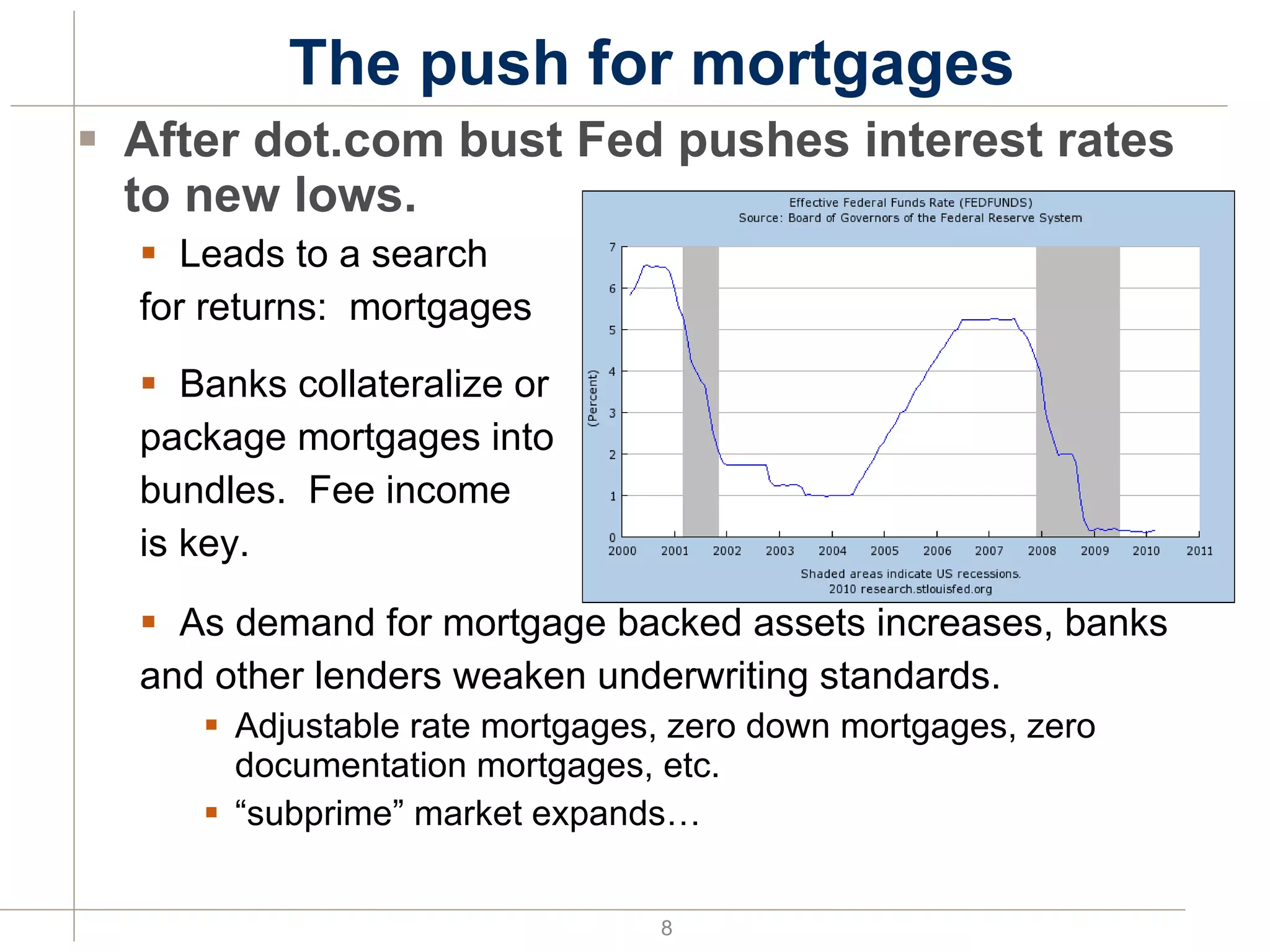 The push for mortgages

After dot.com bust Fed pushes interest rates to new lows.

Leads to a search for returns: mortgages

Banks collateralize or package mortgages into bundles. Fee income is key.

Effective Federal Funds Rate (FEDFUNDS)
Source: Board of Governors of the Federal Reserve System

(Percent)

7
6
5
4
3
2
1
0

2000 2001 2002 2003 2004 2005 2006 2007 2008 2009 2010 2011

Shaded areas indicate US recessions.
2010 research.stlouisfed.org

As demand for mortgage backed assets increases, banks and other lenders weaken underwriting standards.

Adjustable rate mortgages, zero down mortgages, zero documentation mortgages, etc.

“subprime” market expands…

8